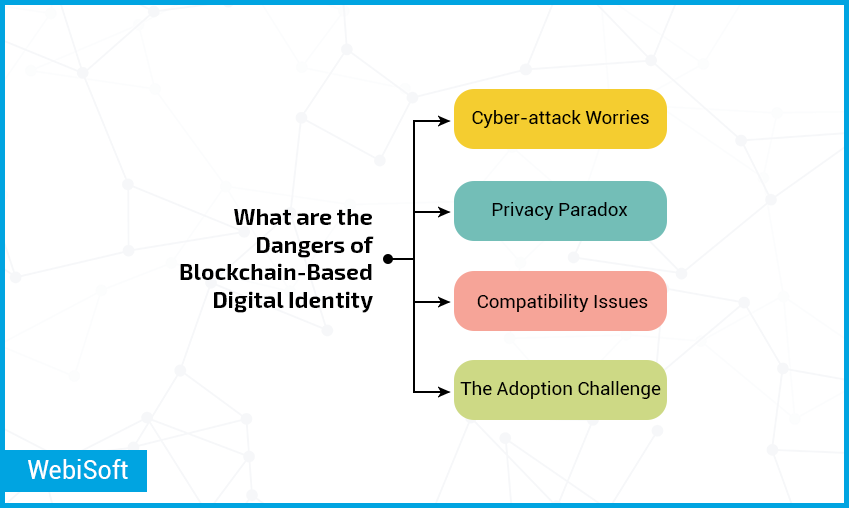 What are the Dangers of Blockchain-Based Digital Identity

Cyber-attack Worries

Privacy Paradox

Compatibility Issues

The Adoption Challenge

WebiSoft